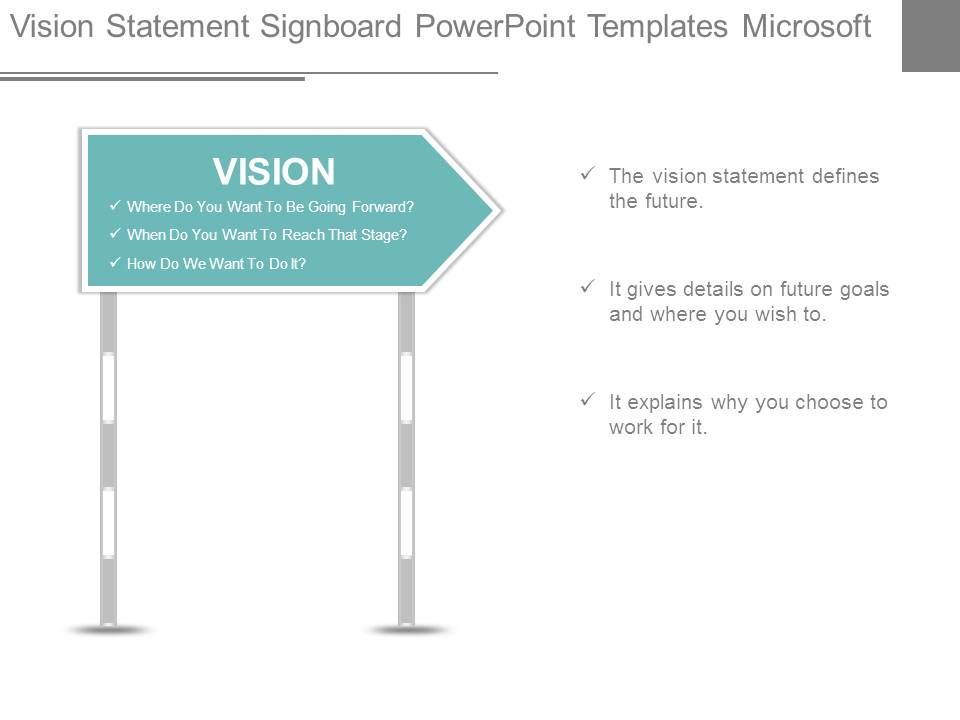 Vision Statement Signboard PowerPoint Templates Microsoft

VISION

✓ Where Do You Want To Be Going Forward?

✓ When Do You Want To Reach That Stage?

✓ How Do We Want To Do It?

✓ The vision statement defines the future.

✓ It gives details on future goals and where you wish to.

✓ It explains why you choose to work for it.